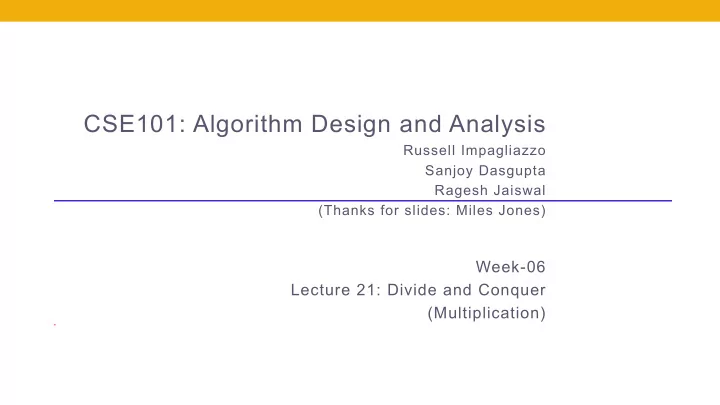 CSE101: Algorithm Design and Analysis

Russell Impagliazzo
Sanjoy Dasgupta
Ragesh Jaiswal
(Thanks for slides: Miles Jones)

Week-06
Lecture 21: Divide and Conquer
(Multiplication)